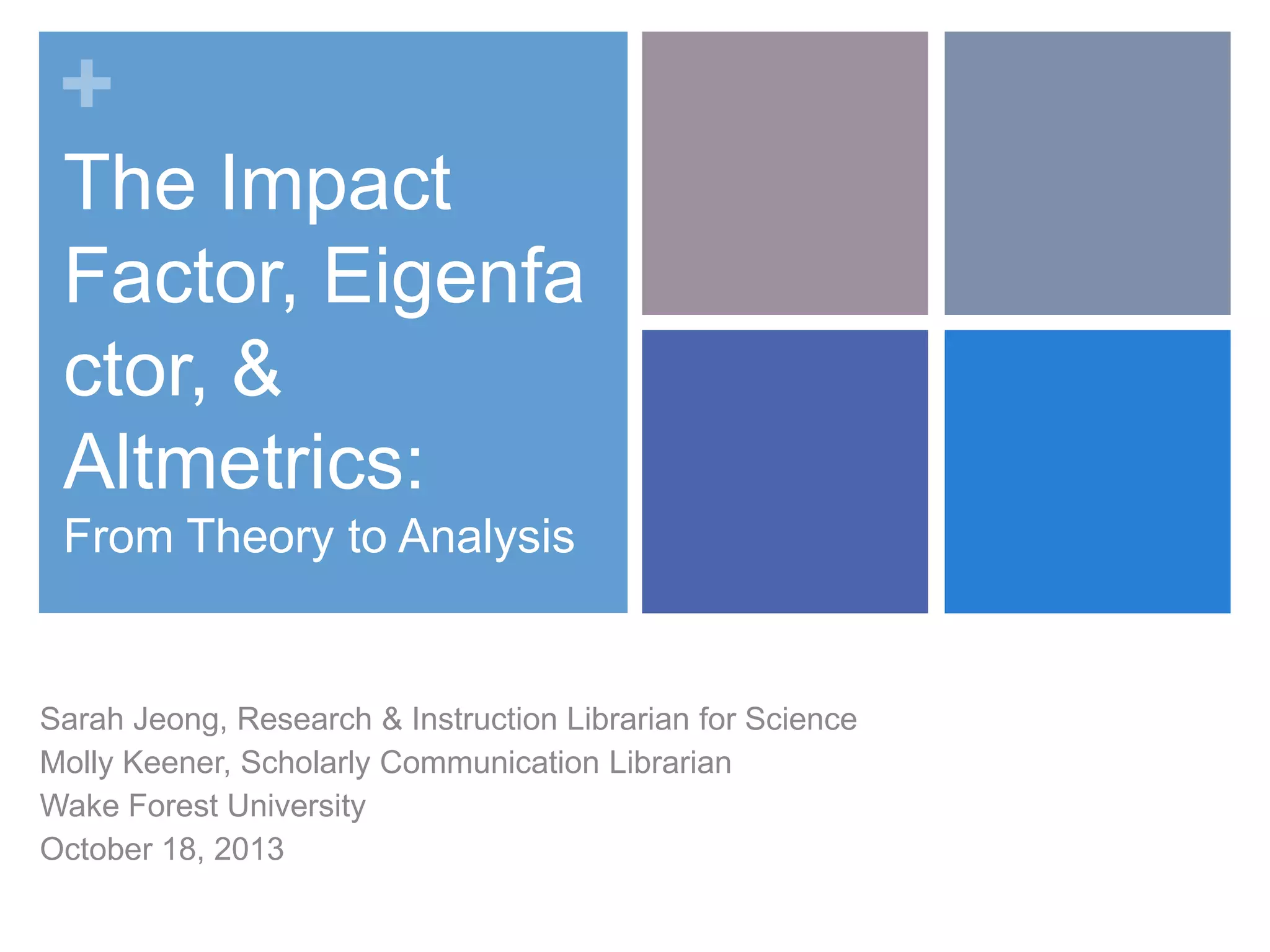 +

The Impact Factor, Eigenfactor, & Altmetrics:
From Theory to Analysis

Sarah Jeong, Research & Instruction Librarian for Science
Molly Keener, Scholarly Communication Librarian
Wake Forest University
October 18, 2013